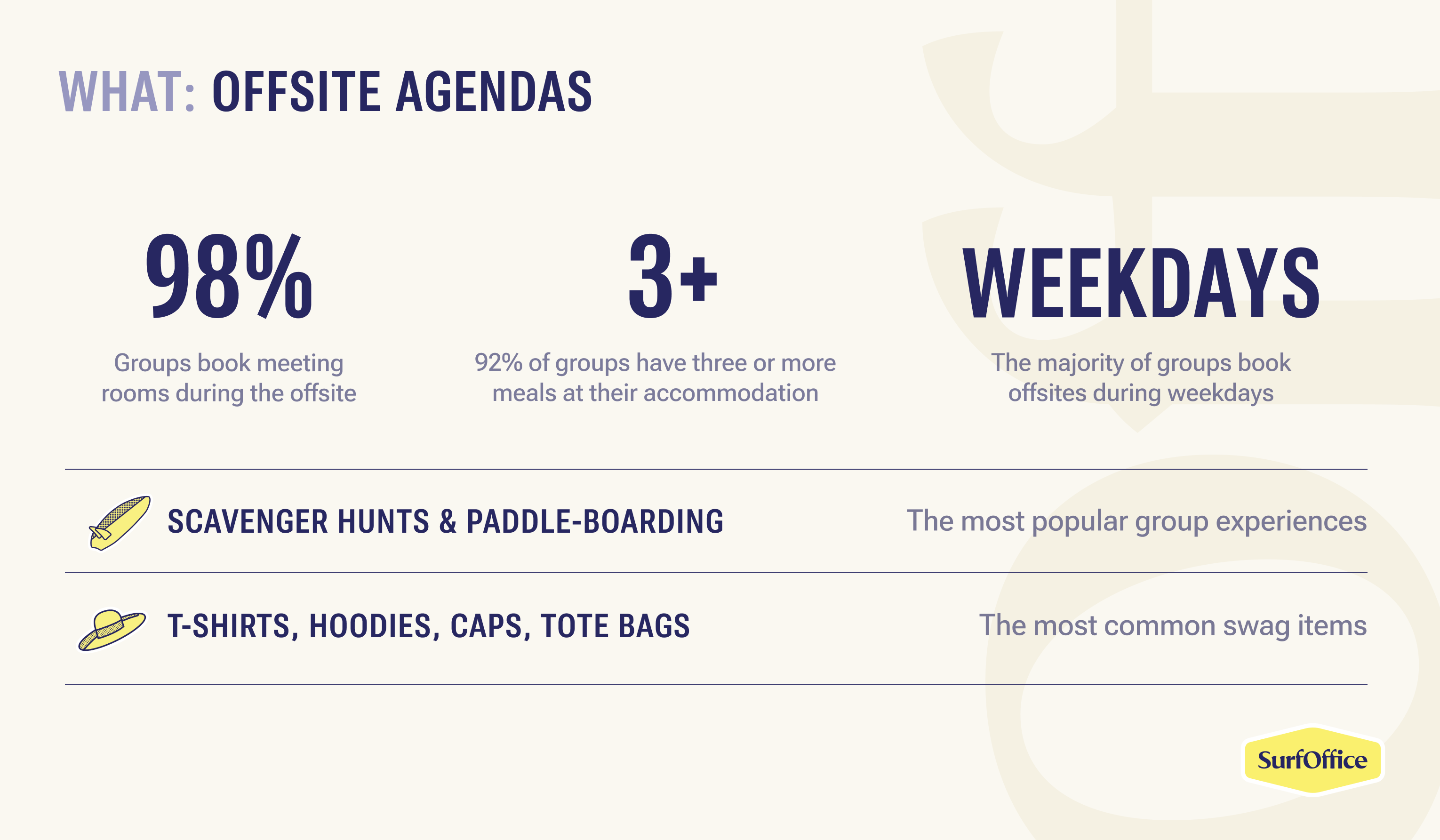 WHAT: OFFSITE AGENDAS

98%

Groups book meeting rooms during the offsite

3+

92% of groups have three or more meals at their accommodation

WEEKDAYS

The majority of groups book offsites during weekdays

SCAVENGER HUNTS & PADDLE-BOARDING

The most popular group experiences

T-SHIRTS, HOODIES, CAPS, TOTE BAGS

The most common swag items

SurfOffice